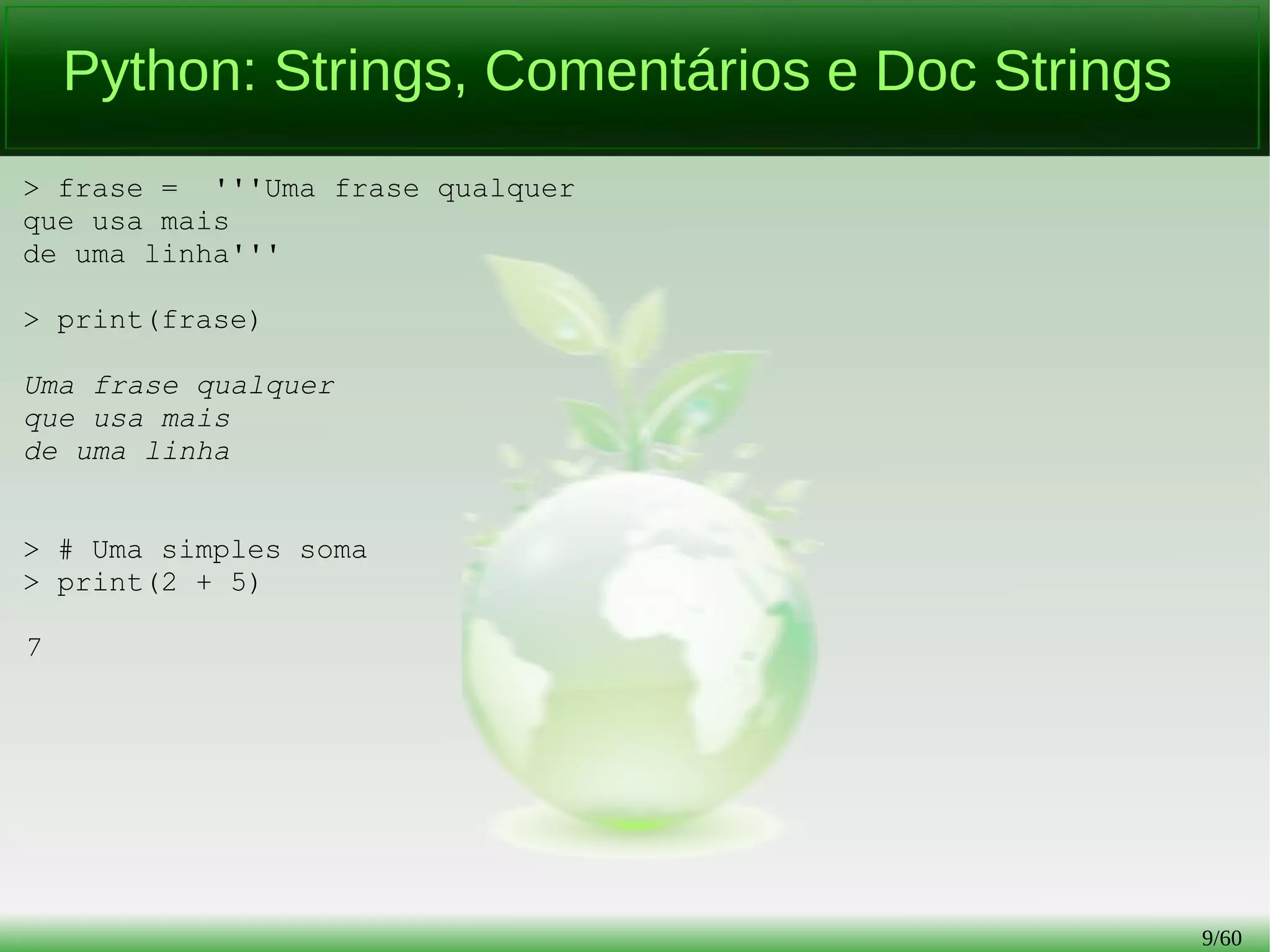 Python: Strings, Comentários e Doc Strings

> frase = '''Uma frase qualquer
que usa mais
de uma linha'''

> print(frase)

Uma frase qualquer
que usa mais
de uma linha

> # Uma simples soma
> print(2 + 5)

7

9/60